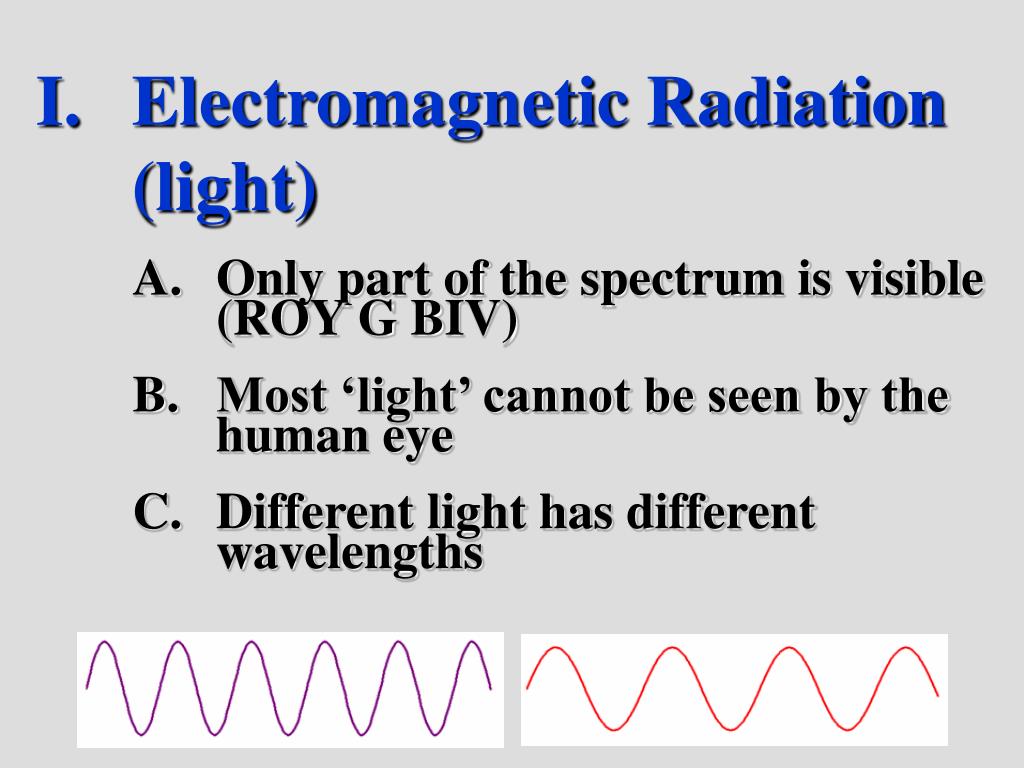 I. Electromagnetic Radiation (light)

A. Only part of the spectrum is visible (ROY G BIV)

B. Most ‘light’ cannot be seen by the human eye

C. Different light has different wavelengths